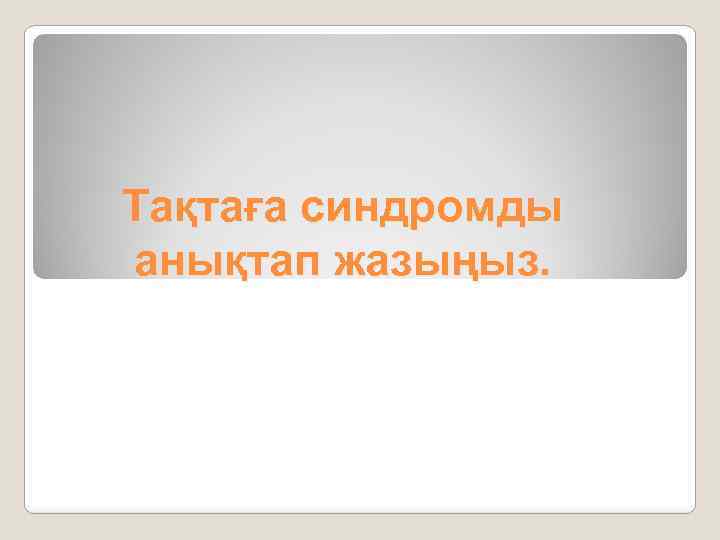 Тақтаға синдромды анықтап жазыңыз.